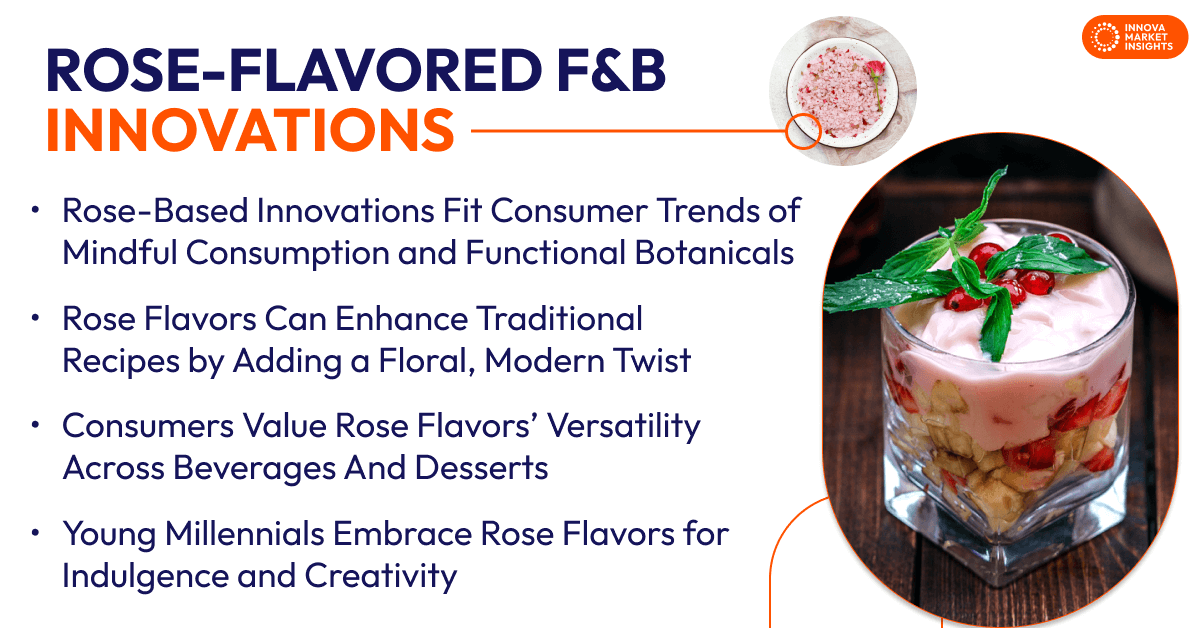 INNOVA MARKET INSIGHTS

ROSE-FLAVORED F&B INNOVATIONS

• Rose-Based Innovations Fit Consumer Trends of Mindful Consumption and Functional Botanicals

• Rose Flavors Can Enhance Traditional Recipes by Adding a Floral, Modern Twist

• Consumers Value Rose Flavors' Versatility Across Beverages And Desserts

• Young Millennials Embrace Rose Flavors for Indulgence and Creativity